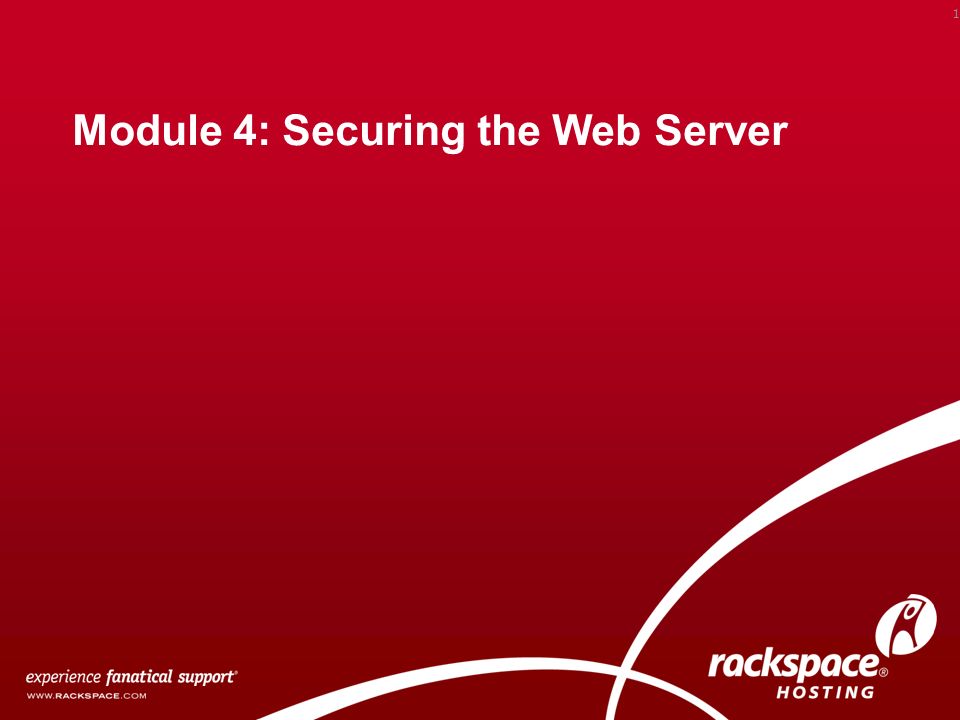 1

Module 4: Securing the Web Server

experience fanatical support®
WWW.RACKSPACE.COM

rackspace®
HOSTING